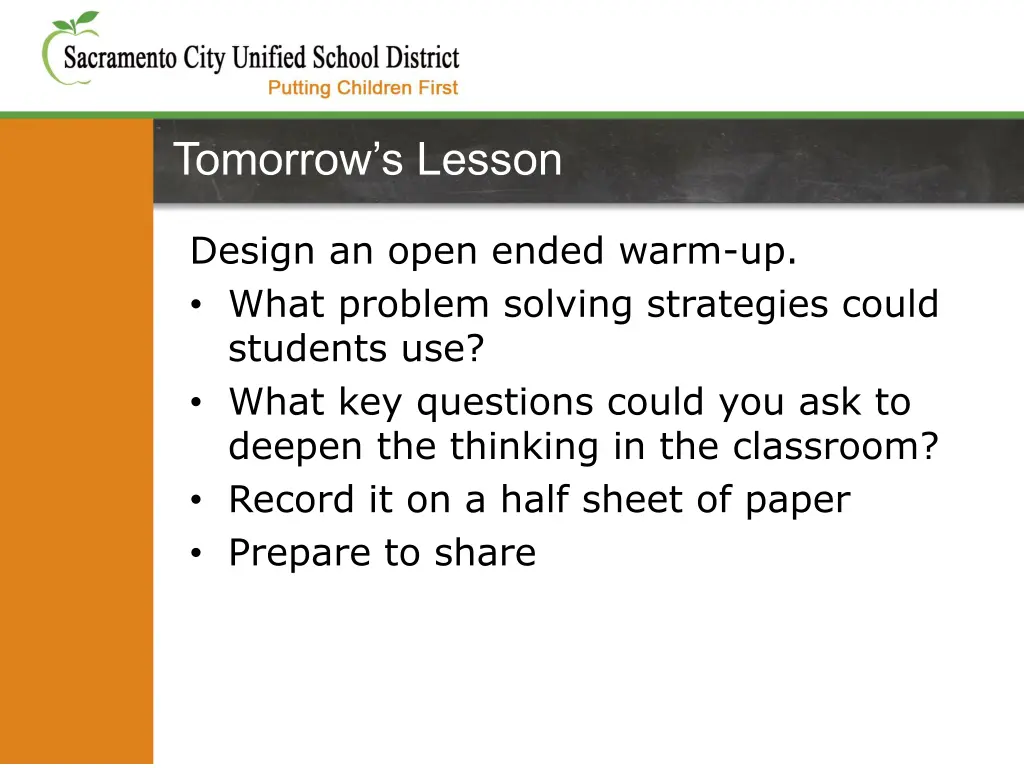 Sacramento City Unified School District
Putting Children First

Tomorrow's Lesson

Design an open ended warm-up.
• What problem solving strategies could students use?
• What key questions could you ask to deepen the thinking in the classroom?
• Record it on a half sheet of paper
• Prepare to share